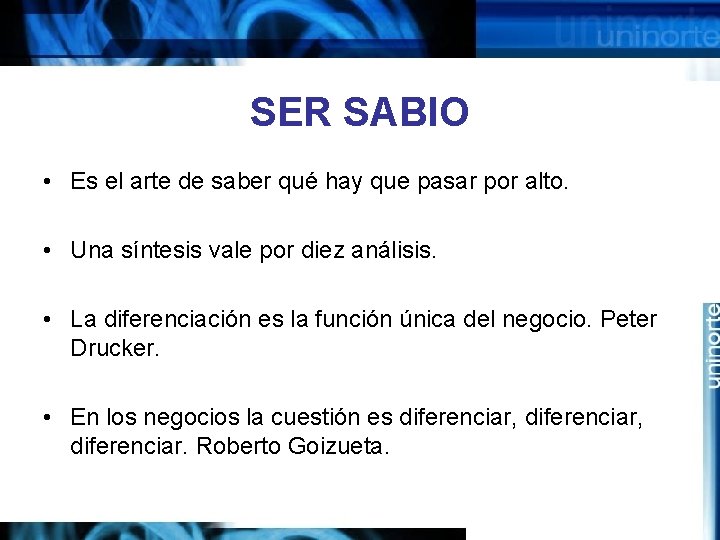 uninorte

SER SABIO

• Es el arte de saber qué hay que pasar por alto.

• Una síntesis vale por diez análisis.

• La diferenciación es la función única del negocio. Peter Drucker.

• En los negocios la cuestión es diferenciar, diferenciar, diferenciar. Roberto Goizueta.

uninorte